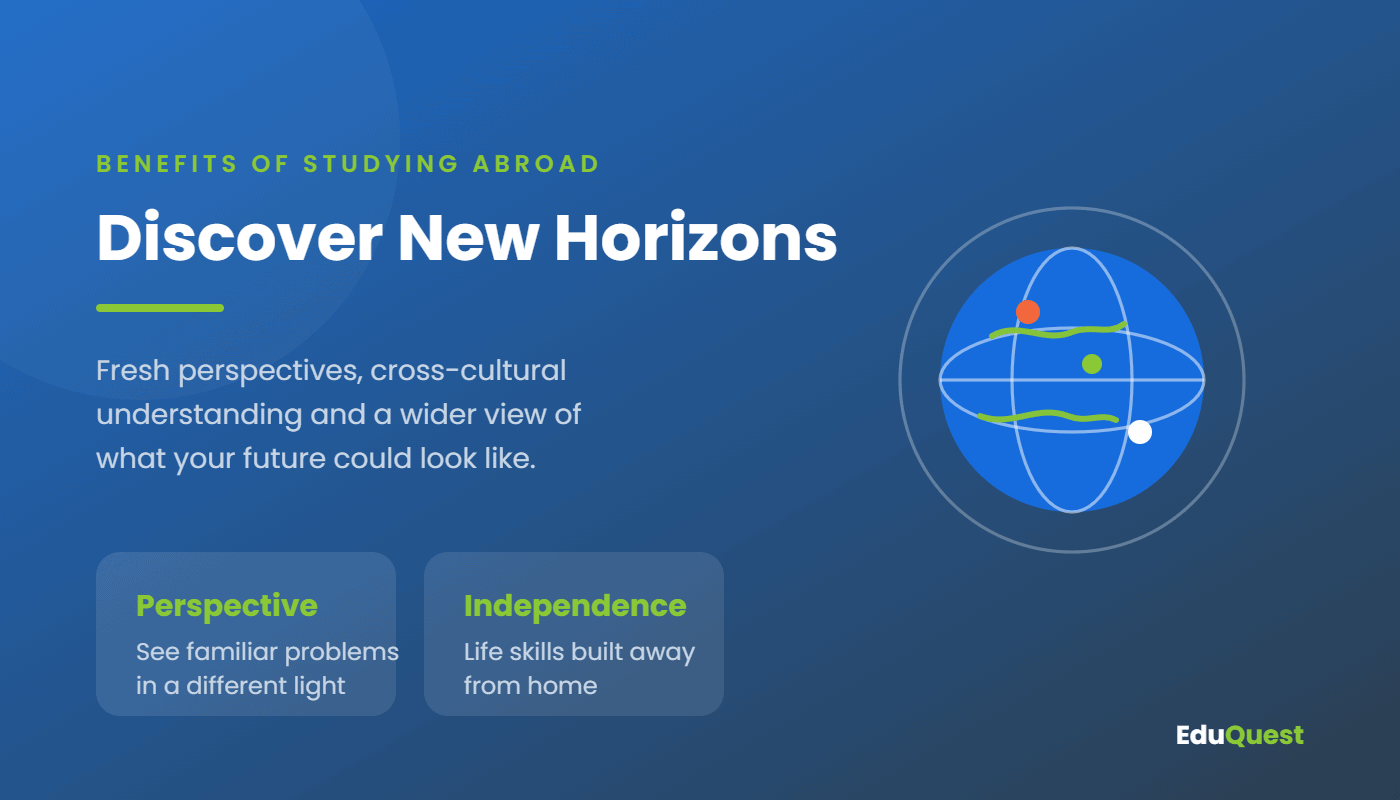 BENEFITS OF STUDYING ABROAD

Discover New Horizons

Fresh perspectives, cross-cultural understanding and a wider view of what your future could look like.

Perspective
See familiar problems in a different light

Independence
Life skills built away from home

EduQuest